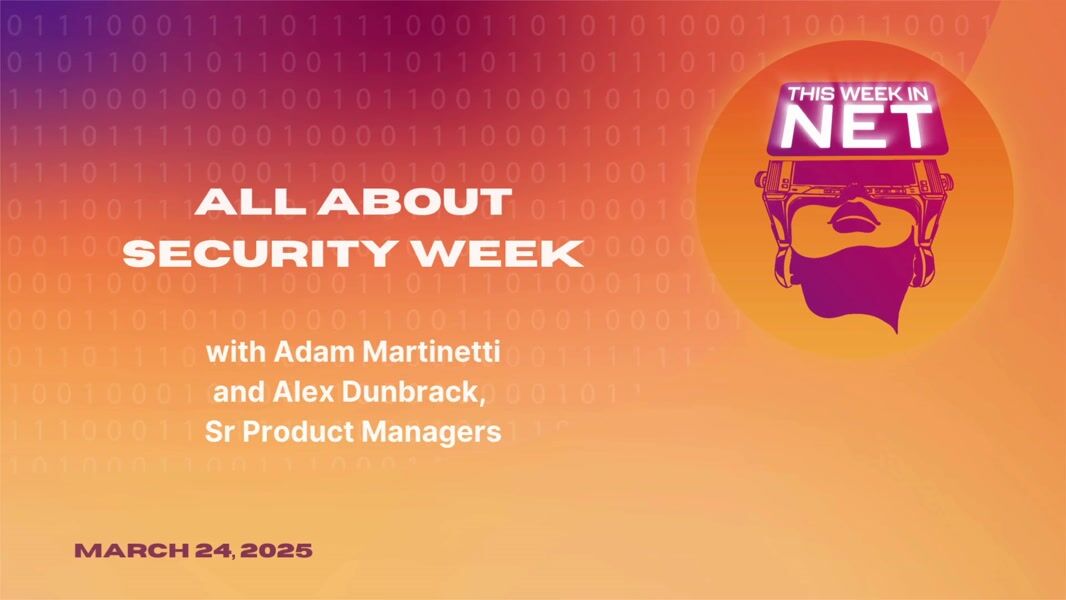 THIS WEEK IN
NET

ALL ABOUT
SECURITY WEEK

with Adam Martinetti
and Alex Dunbrack,
Sr Product Managers

MARCH 24, 2025